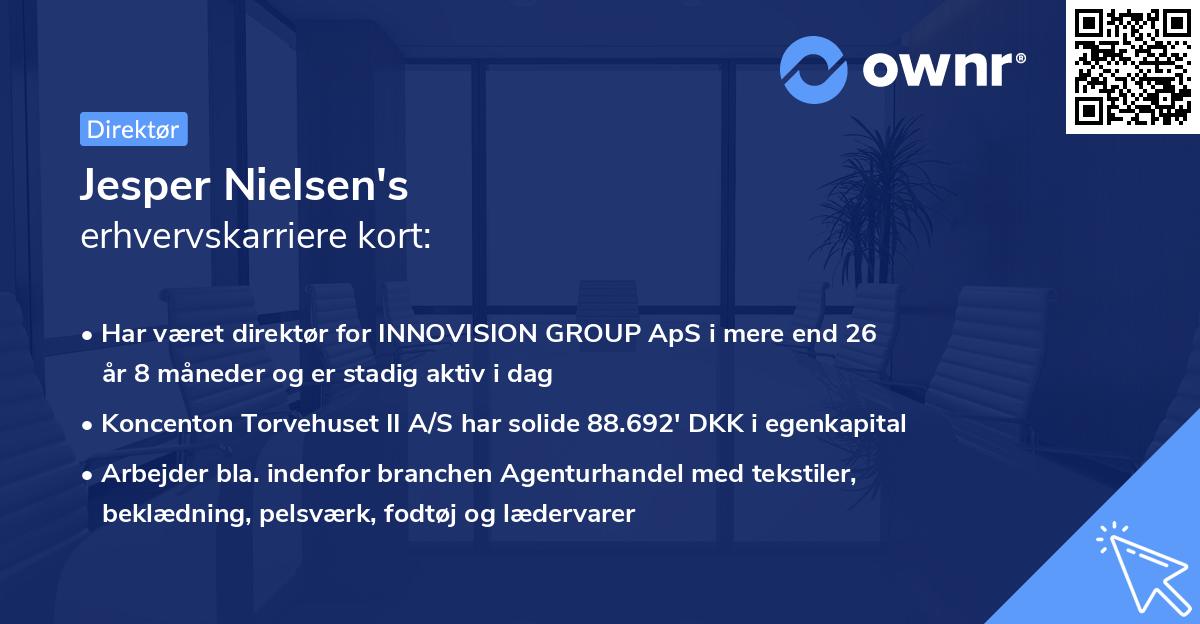 ownr®

Direktør

Jesper Nielsen's erhvervskarriere kort:

• Har været direktør for INNOVISION GROUP ApS i mere end 26 år 8 måneder og er stadig aktiv i dag

• Koncenton Torvehuset II A/S har solide 88.692' DKK i egenkapital

• Arbejder bla. indenfor branchen Agenturhandel med tekstiler, beklædning, pelsværk, fodtøj og lædervarer